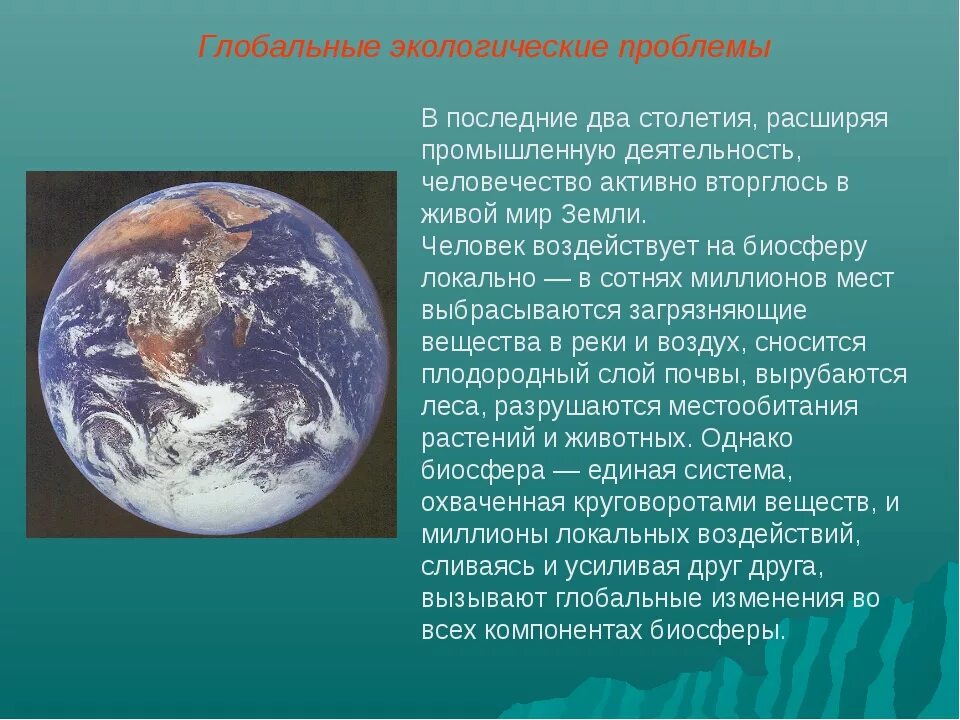 Глобальные экологические проблемы

В последние два столетия, расширяя промышленную деятельность, человечество активно вторглось в живой мир Земли.
Человек воздействует на биосферу локально — в сотнях миллионов мест выбрасываются загрязняющие вещества в реки и воздух, сносится плодородный слой почвы, вырубаются леса, разрушаются местообитания растений и животных. Однако биосфера — единая система, охваченная круговоротами веществ, и миллионы локальных воздействий, сливаясь и усиливая друг друга, вызывают глобальные изменения во всех компонентах биосферы.